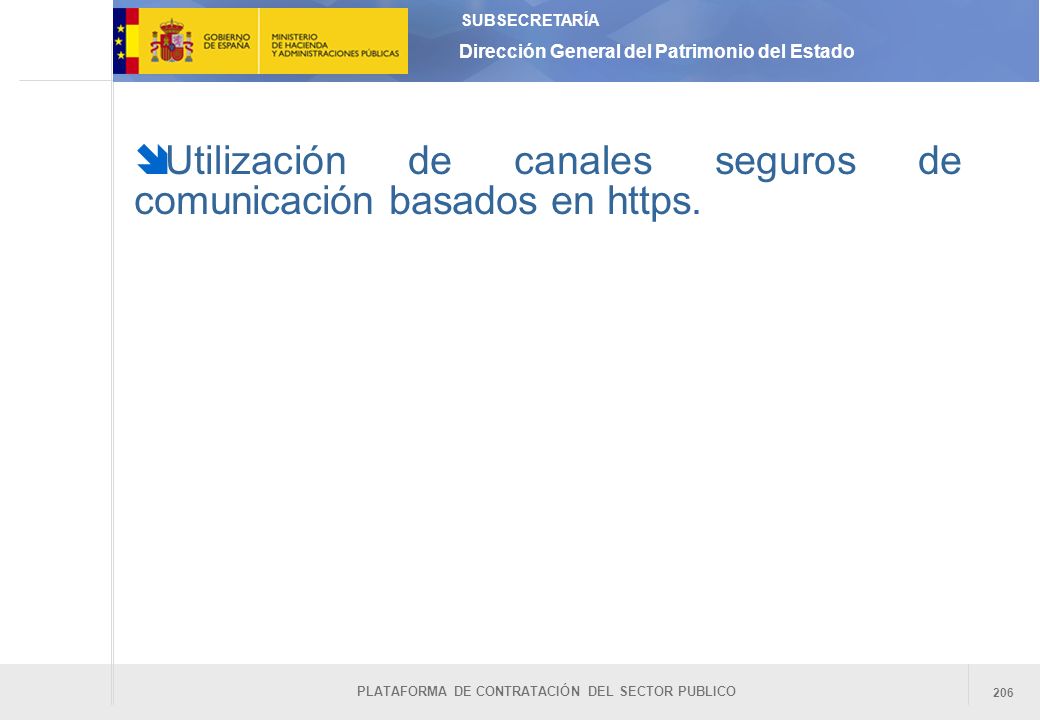 GOBIERNO DE ESPAÑA
MINISTERIO DE HACIENDA Y ADMINISTRACIONES PÚBLICAS

SUBSECRETARÍA

Dirección General del Patrimonio del Estado

Utilización de canales seguros de comunicación basados en https.

PLATAFORMA DE CONTRATACIÓN DEL SECTOR PUBLICO

206